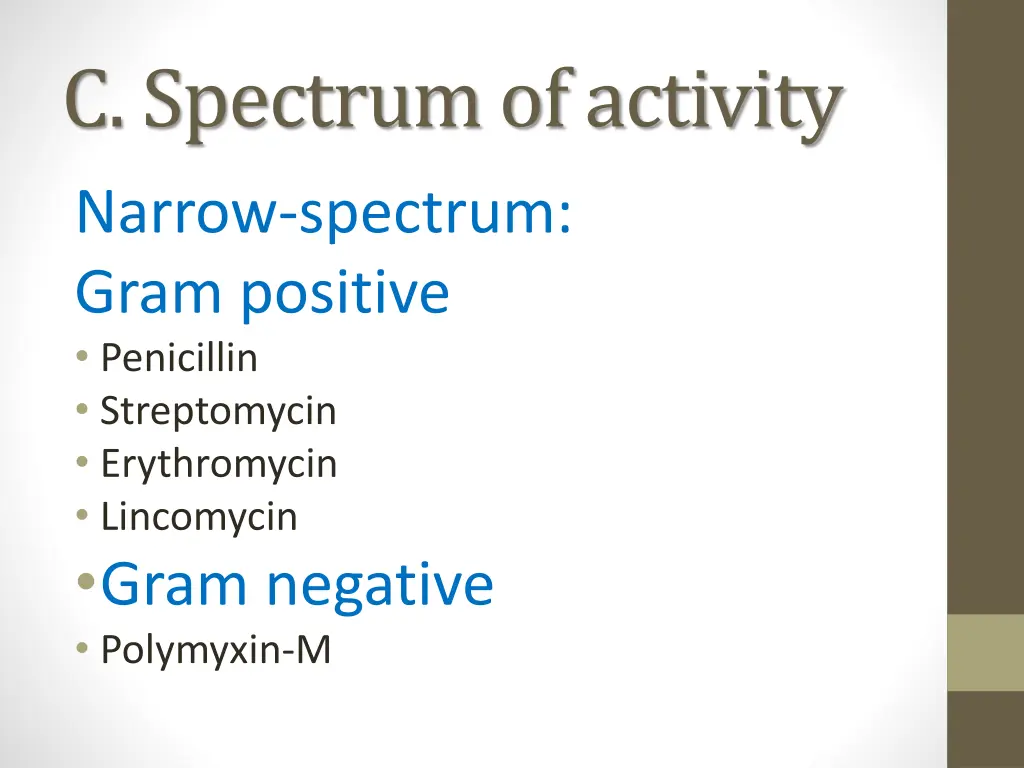 C. Spectrum of activity

Narrow-spectrum:

Gram positive

• Penicillin
• Streptomycin
• Erythromycin
• Lincomycin

• Gram negative

• Polymyxin-M